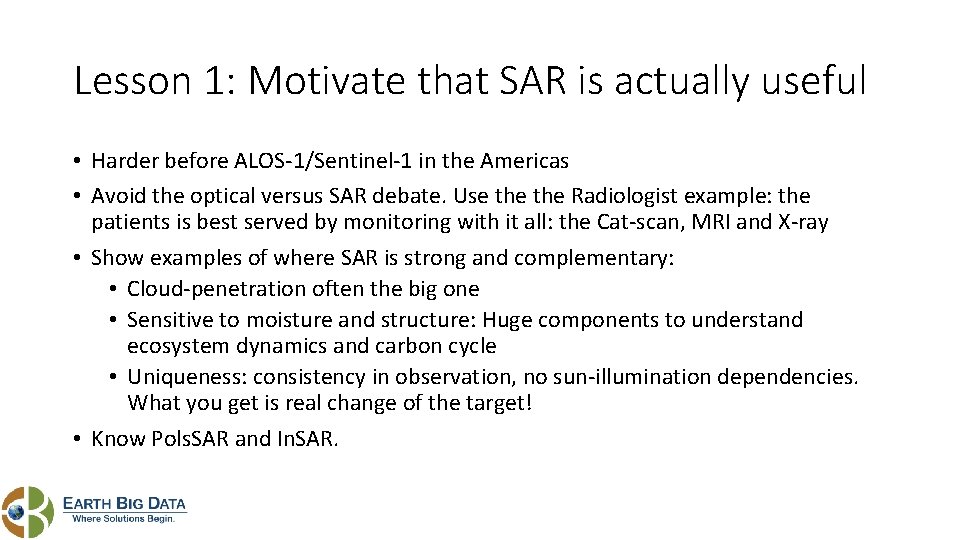 Lesson 1: Motivate that SAR is actually useful

• Harder before ALOS-1/Sentinel-1 in the Americas
• Avoid the optical versus SAR debate. Use the the Radiologist example: the patients is best served by monitoring with it all: the Cat-scan, MRI and X-ray
• Show examples of where SAR is strong and complementary:
  • Cloud-penetration often the big one
  • Sensitive to moisture and structure: Huge components to understand ecosystem dynamics and carbon cycle
  • Uniqueness: consistency in observation, no sun-illumination dependencies. What you get is real change of the target!
• Know PolsSAR and InSAR.

EARTH BIG DATA
Where Solutions Begin.